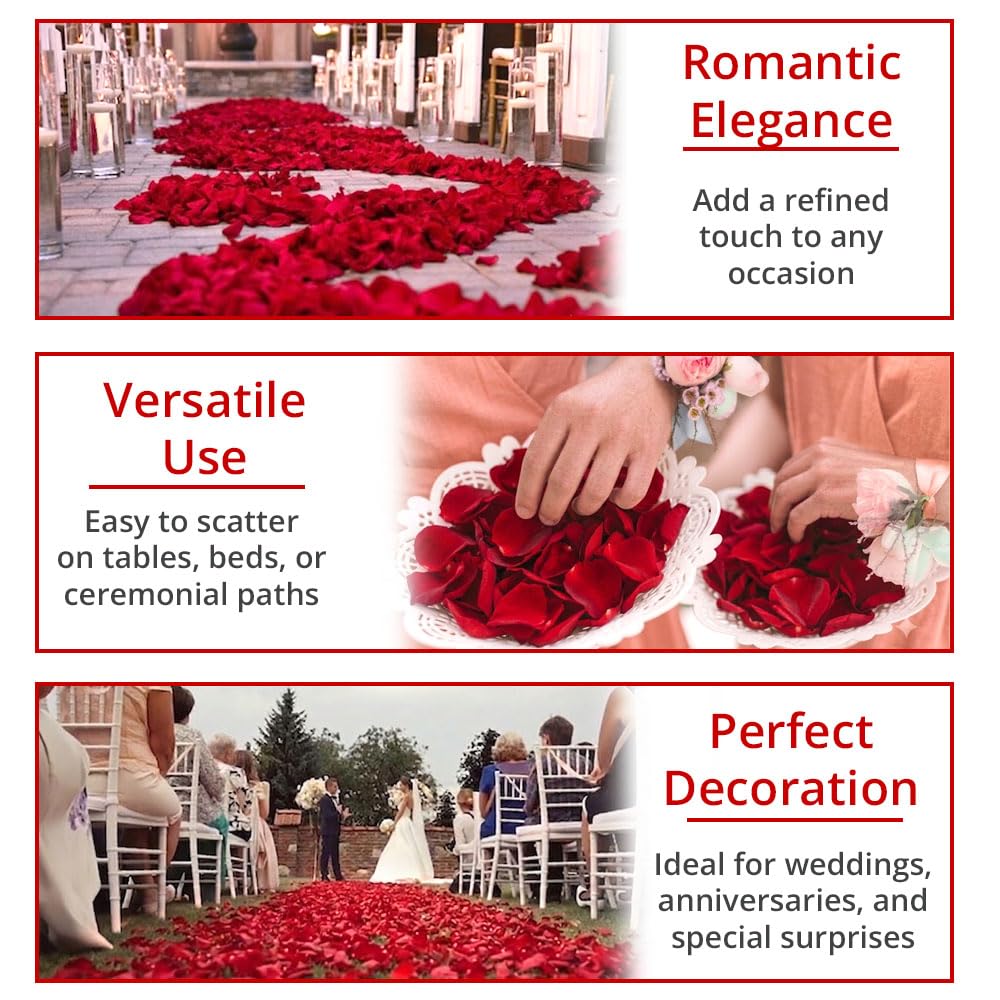 Romantic Elegance

Add a refined touch to any occasion

Versatile Use

Easy to scatter on tables, beds, or ceremonial paths

Perfect Decoration

Ideal for weddings, anniversaries, and special surprises